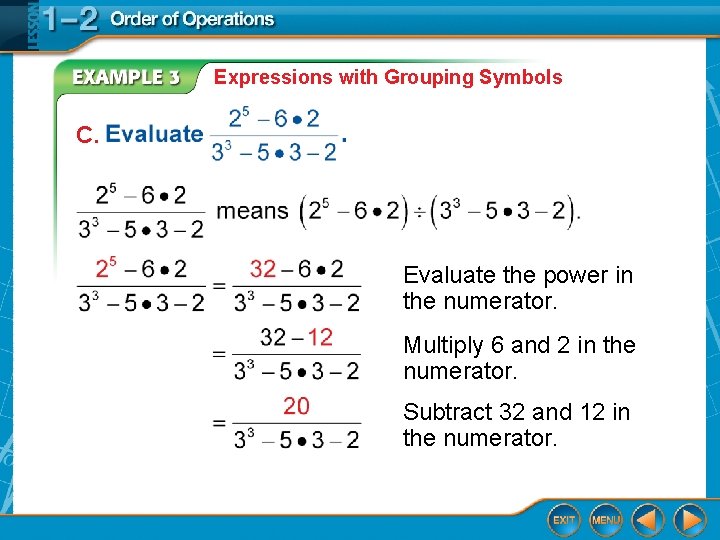 LESSON 1–2 Order of Operations

EXAMPLE 3 Expressions with Grouping Symbols

C. Evaluate $\frac{2^5 - 6 \bullet 2}{3^3 - 5 \bullet 3 - 2}$.

$\frac{2^5 - 6 \bullet 2}{3^3 - 5 \bullet 3 - 2}$ means $(2^5 - 6 \bullet 2) \div (3^3 - 5 \bullet 3 - 2)$.

$\frac{2^5 - 6 \bullet 2}{3^3 - 5 \bullet 3 - 2} = \frac{32 - 6 \bullet 2}{3^3 - 5 \bullet 3 - 2}$ Evaluate the power in the numerator.

$= \frac{32 - 12}{3^3 - 5 \bullet 3 - 2}$ Multiply 6 and 2 in the numerator.

$= \frac{20}{3^3 - 5 \bullet 3 - 2}$ Subtract 32 and 12 in the numerator.

EXIT MENU